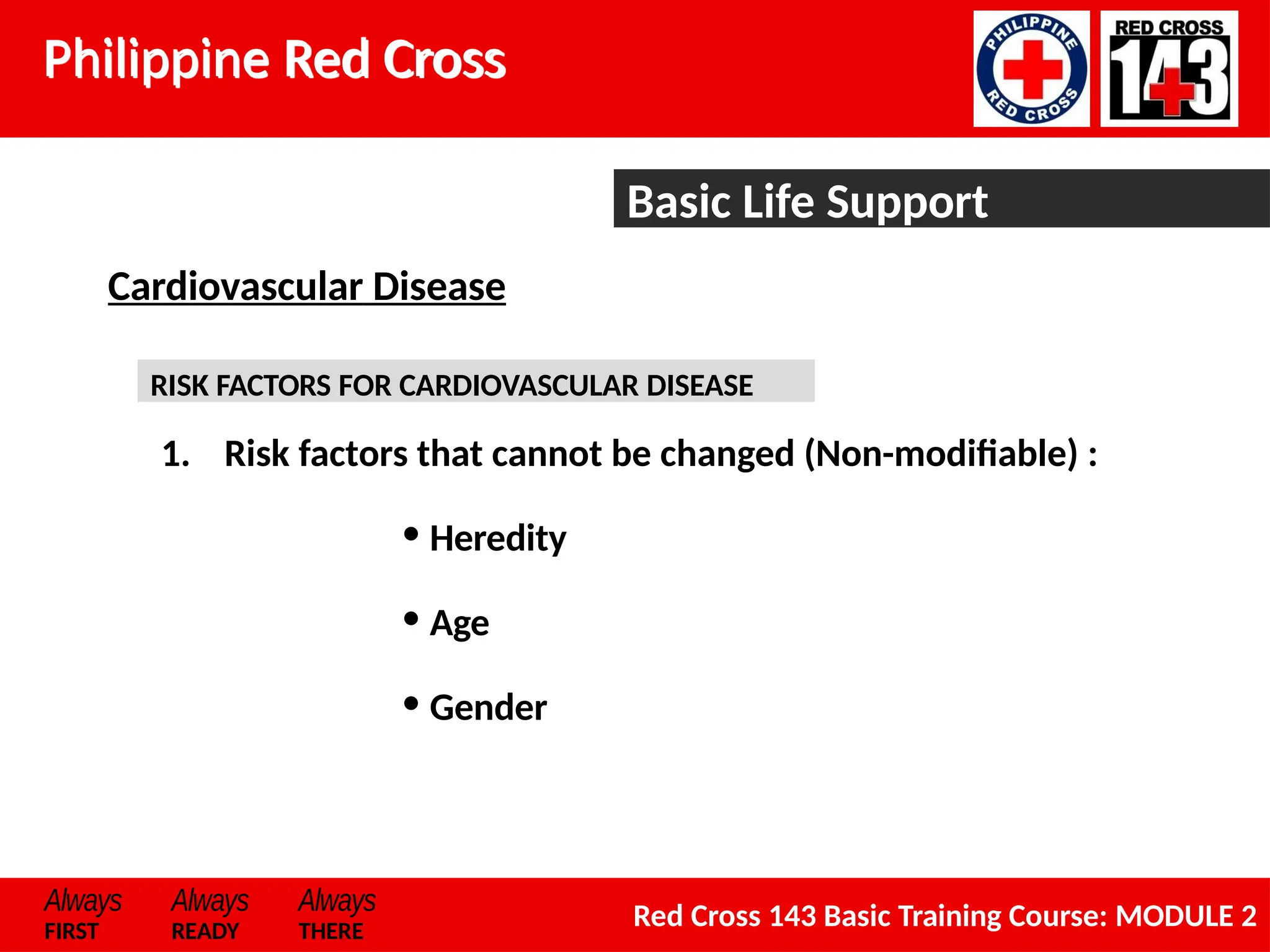 Philippine Red Cross

PHILIPPINE RED CROSS

RED CROSS 143

Basic Life Support

Cardiovascular Disease

RISK FACTORS FOR CARDIOVASCULAR DISEASE

1. Risk factors that cannot be changed (Non-modifiable) :

• Heredity

• Age

• Gender

Always FIRST Always READY Always THERE

Red Cross 143 Basic Training Course: MODULE 2